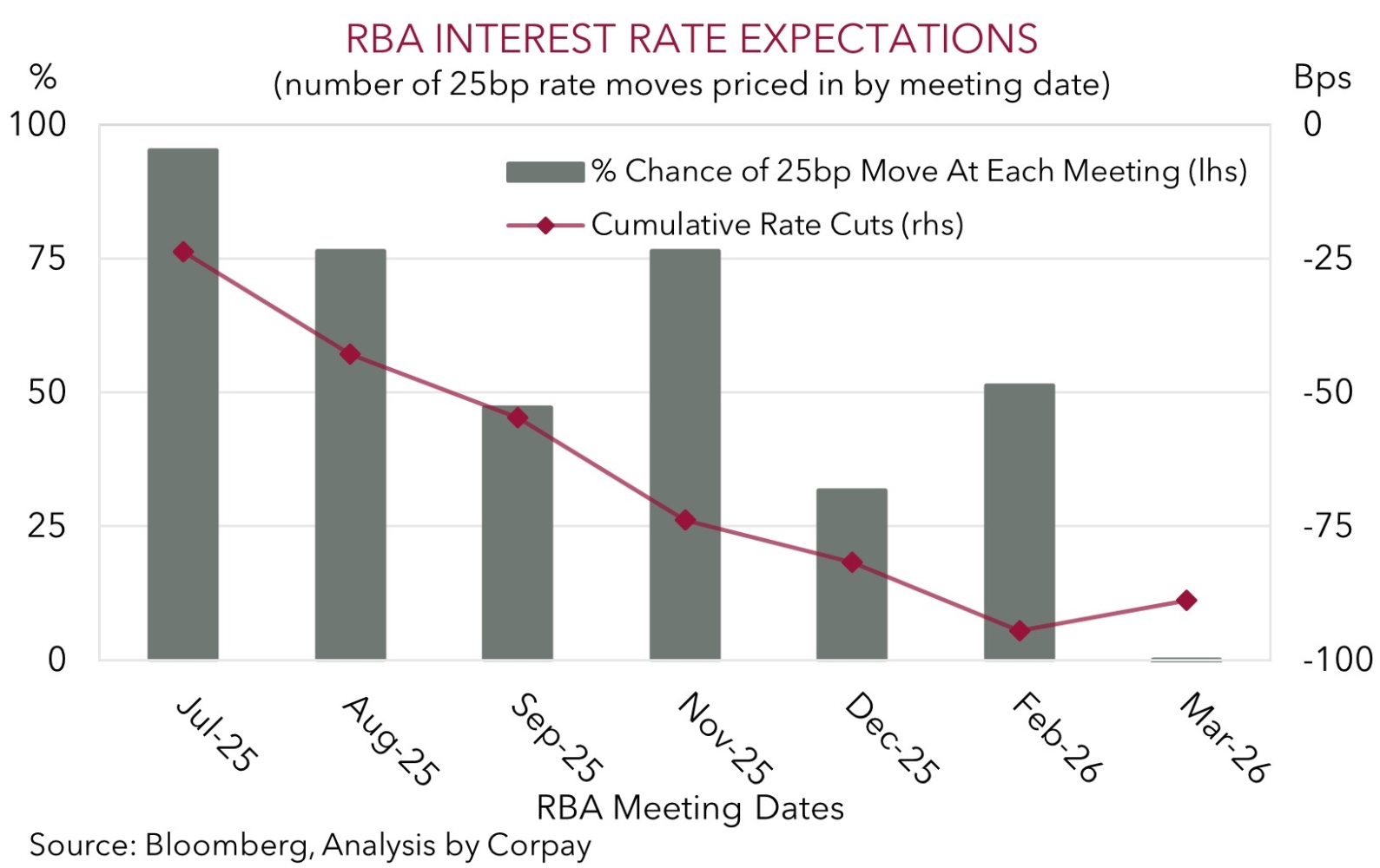 RBA INTEREST RATE EXPECTATIONS
(number of 25bp rate moves priced in by meeting date)

%
Bps

100
75
50
25
0

0
-25
-50
-75
-100

% Chance of 25bp Move At Each Meeting (lhs)
Cumulative Rate Cuts (rhs)

Jul-25
Aug-25
Sep-25
Nov-25
Dec-25
Feb-26
Mar-26

RBA Meeting Dates

Source: Bloomberg, Analysis by Corpay